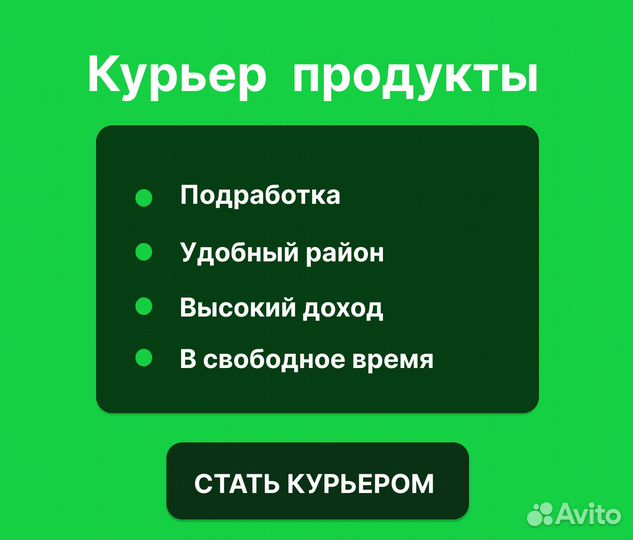 Курьер продукты

Подработка

Удобный район

Высокий доход

В свободное время

СТАТЬ КУРЬЕРОМ

Avito